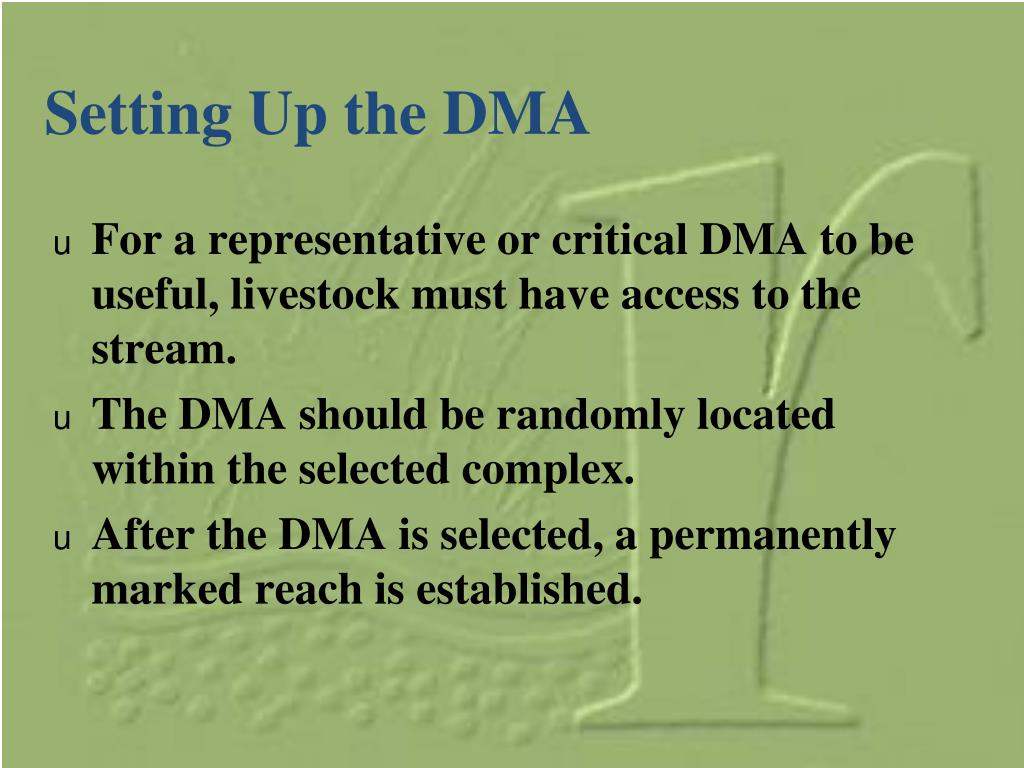 Setting Up the DMA

u For a representative or critical DMA to be useful, livestock must have access to the stream.

u The DMA should be randomly located within the selected complex.

u After the DMA is selected, a permanently marked reach is established.